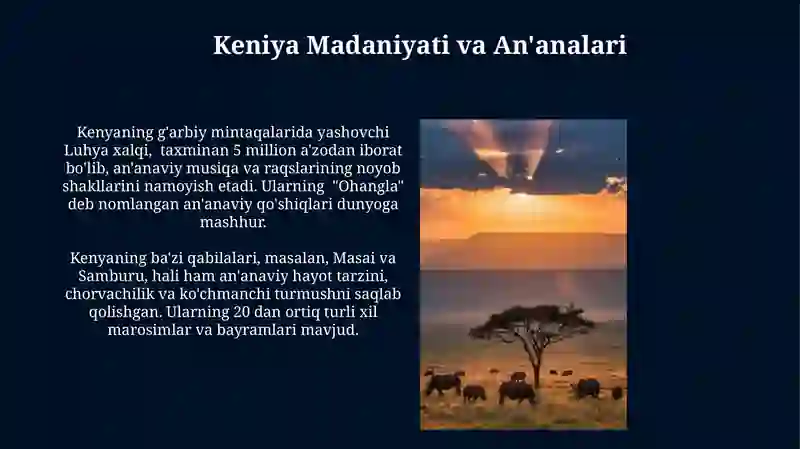 Keniya Madaniyati va An'analari

Kenyaning g'arbiy mintaqalarida yashovchi Luhya xalqi, taxminan 5 million a'zodan iborat bo'lib, an'anaviy musiqa va raqslarining noyob shakllarini namoyish etadi. Ularning "Ohangla" deb nomlangan an'anaviy qo'shiqlari dunyoga mashhur.

Kenyaning ba'zi qabilalari, masalan, Masai va Samburu, hali ham an'anaviy hayot tarzini, chorvachilik va ko'chmanchi turmushni saqlab qolishgan. Ularning 20 dan ortiq turli xil marosimlar va bayramlari mavjud.